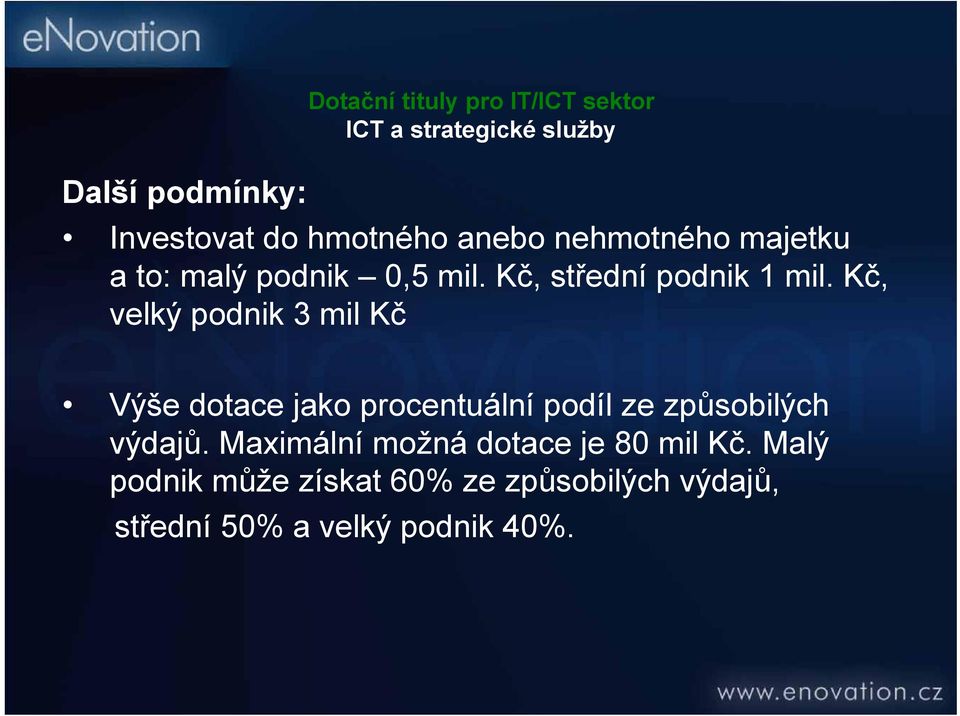 eNovation

Dotační tituly pro IT/ICT sektor
ICT a strategické služby

Další podmínky:

• Investovat do hmotného anebo nehmotného majetku a to: malý podnik – 0,5 mil. Kč, střední podnik 1 mil. Kč, velký podnik 3 mil Kč

• Výše dotace jako procentuální podíl ze způsobilých výdajů. Maximální možná dotace je 80 mil Kč. Malý podnik může získat 60% ze způsobilých výdajů, střední 50% a velký podnik 40%.

www.enovation.cz